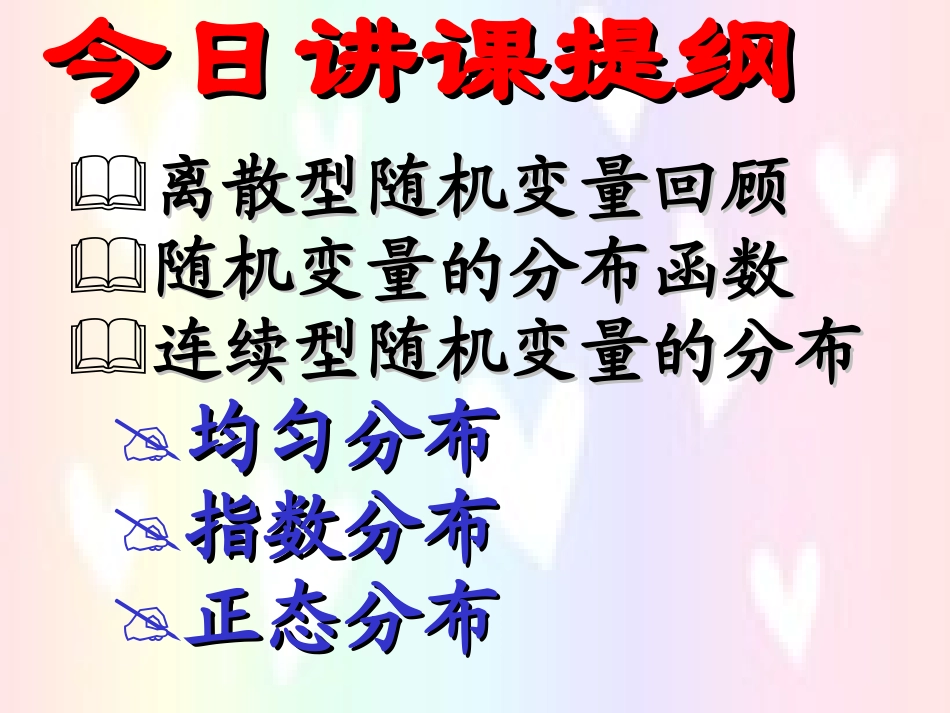 今日讲课提纲

离散型随机变量回顾
随机变量的分布函数
连续型随机变量的分布

均匀分布
指数分布
正态分布